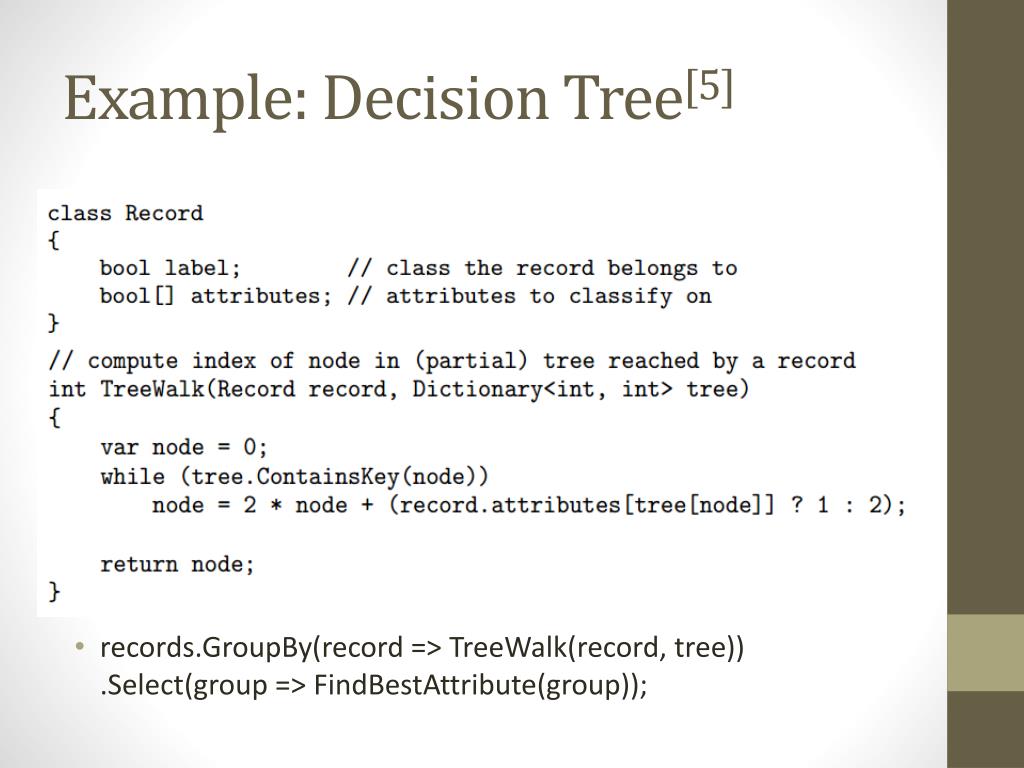 Example: Decision Tree$^{[5]}$

class Record
{
    bool label;         // class the record belongs to
    bool[] attributes; // attributes to classify on
}
// compute index of node in (partial) tree reached by a record
int TreeWalk(Record record, Dictionary<int, int> tree)
{
    var node = 0;
    while (tree.ContainsKey(node))
        node = 2 * node + (record.attributes[tree[node]] ? 1 : 2);

    return node;
}

• records.GroupBy(record => TreeWalk(record, tree)) .Select(group => FindBestAttribute(group));